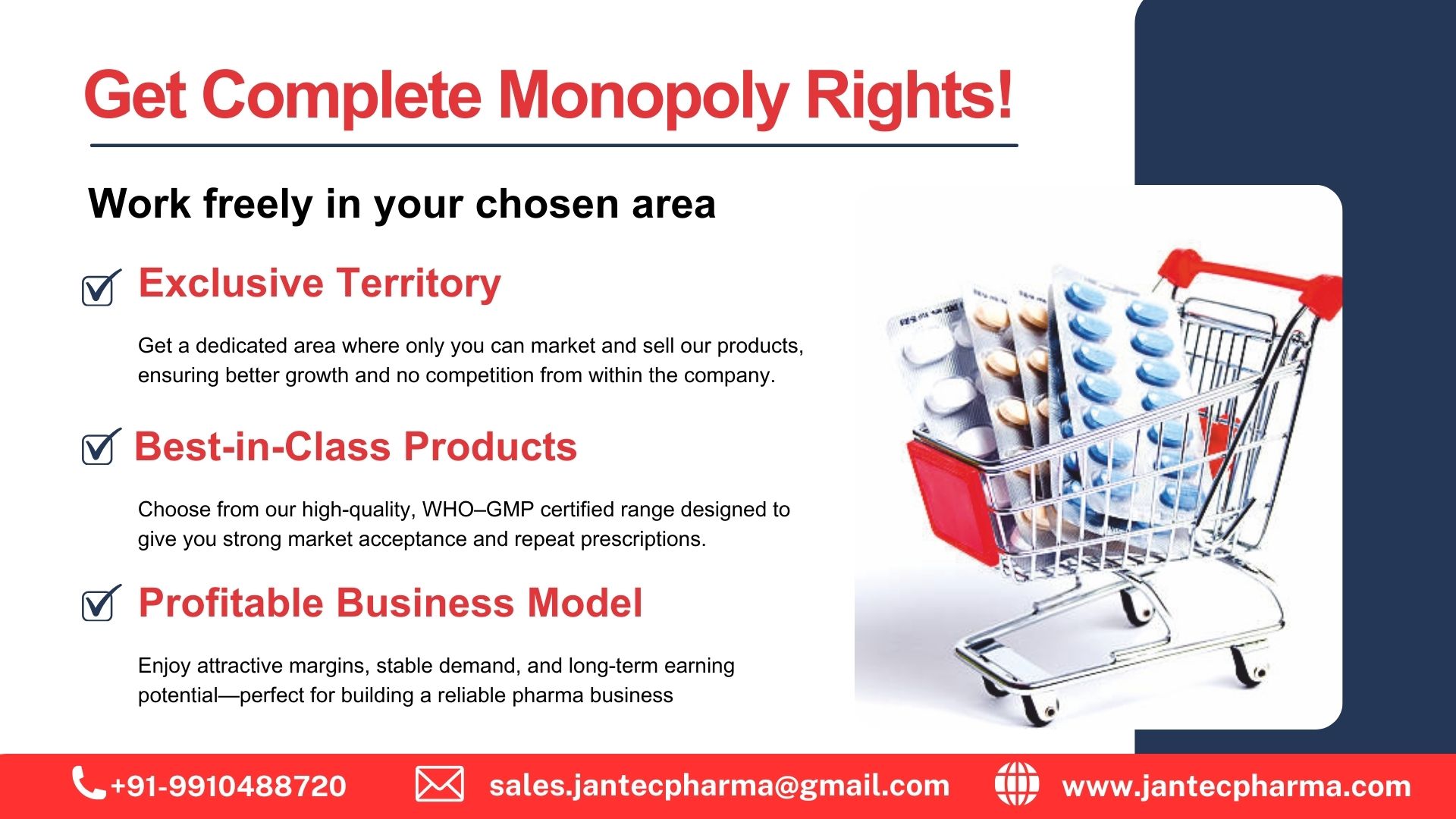 Get Complete Monopoly Rights!

Work freely in your chosen area

Exclusive Territory

Get a dedicated area where only you can market and sell our products, ensuring better growth and no competition from within the company.

Best-in-Class Products

Choose from our high-quality, WHO–GMP certified range designed to give you strong market acceptance and repeat prescriptions.

Profitable Business Model

Enjoy attractive margins, stable demand, and long-term earning potential—perfect for building a reliable pharma business

+91-9910488720 sales.jantecpharma@gmail.com www.jantecpharma.com